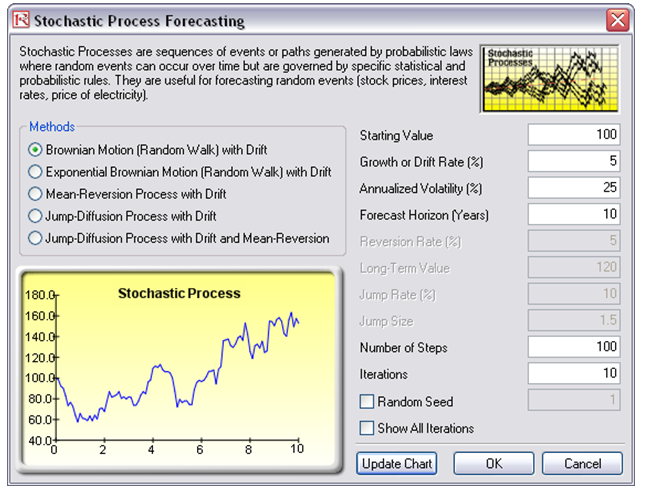 Stochastic Process Forecasting

Stochastic Processes are sequences of events or paths generated by probabilistic laws where random events can occur over time but are governed by specific statistical and probabilistic rules. They are useful for forecasting random events (stock prices, interest rates, price of electricity).

Stochastic Processes

Methods
Brownian Motion (Random Walk) with Drift
Exponential Brownian Motion (Random Walk) with Drift
Mean-Reversion Process with Drift
Jump-Diffusion Process with Drift
Jump-Diffusion Process with Drift and Mean-Reversion

Stochastic Process
180.0
160.0
140.0
120.0
100.0
80.0
60.0
40.0
0
2
4
6
8
10

Starting Value 100
Growth or Drift Rate (%) 5
Annualized Volatility (%) 25
Forecast Horizon (Years) 10
Reversion Rate (%) 5
Long-Term Value 120
Jump Rate (%) 10
Jump Size 1.5
Number of Steps 100
Iterations 10
Random Seed 1
Show All Iterations

Update Chart
OK
Cancel